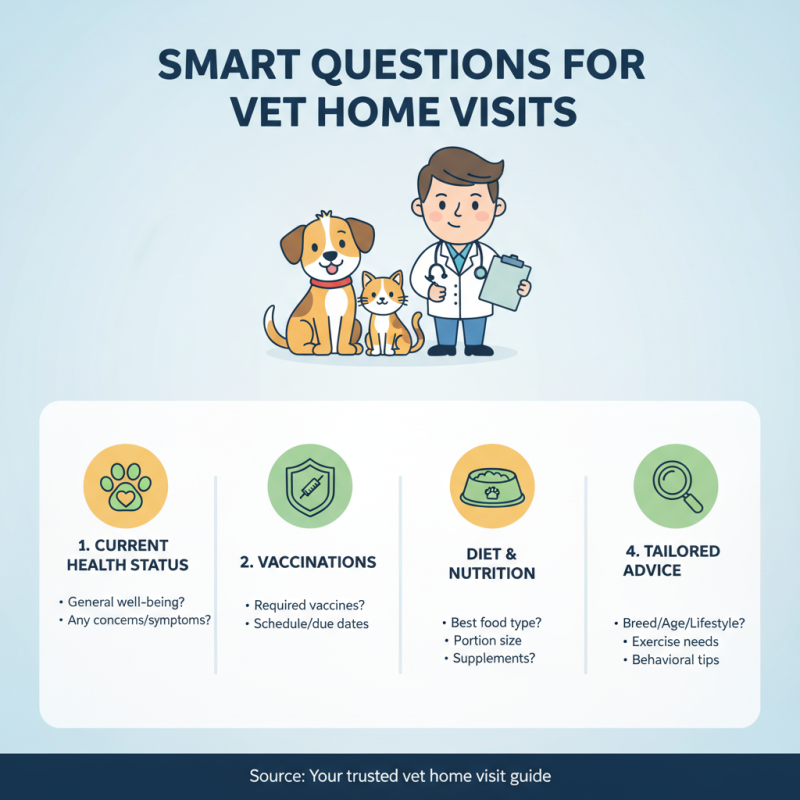 SMART QUESTIONS FOR VET HOME VISITS

1. CURRENT HEALTH STATUS

• General well-being?
• Any concerns/symptoms?

2. VACCINATIONS

• Required vaccines?
• Schedule/due dates

DIET & NUTRITION

• Best food type?
• Portion size
• Supplements?

4. TAILORED ADVICE

• Breed/Age/Lifestyle?
• Exercise needs
• Behavioral tips

Source: Your trusted vet home visit guide